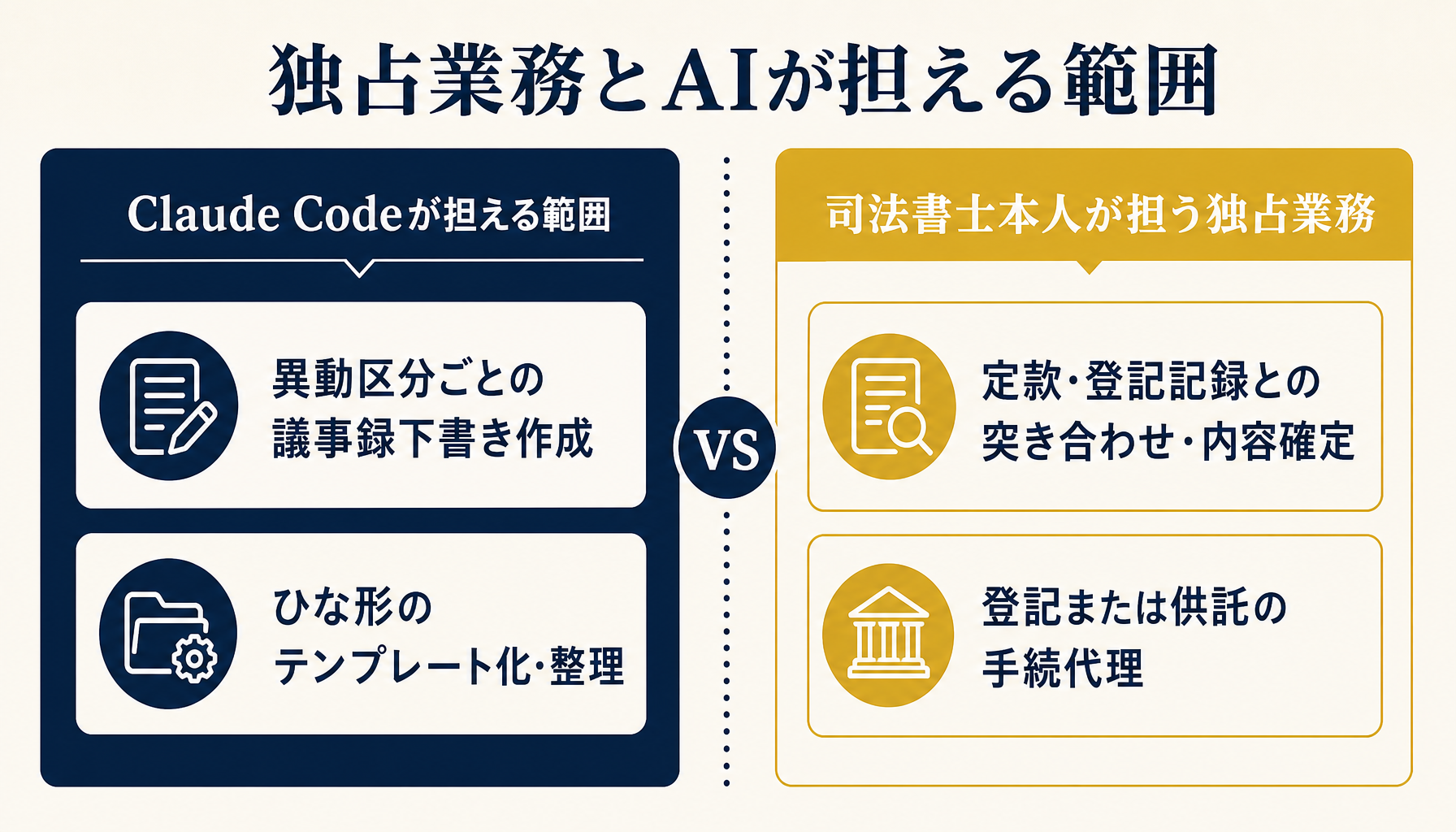 独占業務とAIが担える範囲

Claude Codeが担える範囲

異動区分ごとの議事録下書き作成

ひな形のテンプレート化・整理

VS

司法書士本人が担う独占業務

定款・登記記録との突き合わせ・内容確定

登記または供託の手続代理